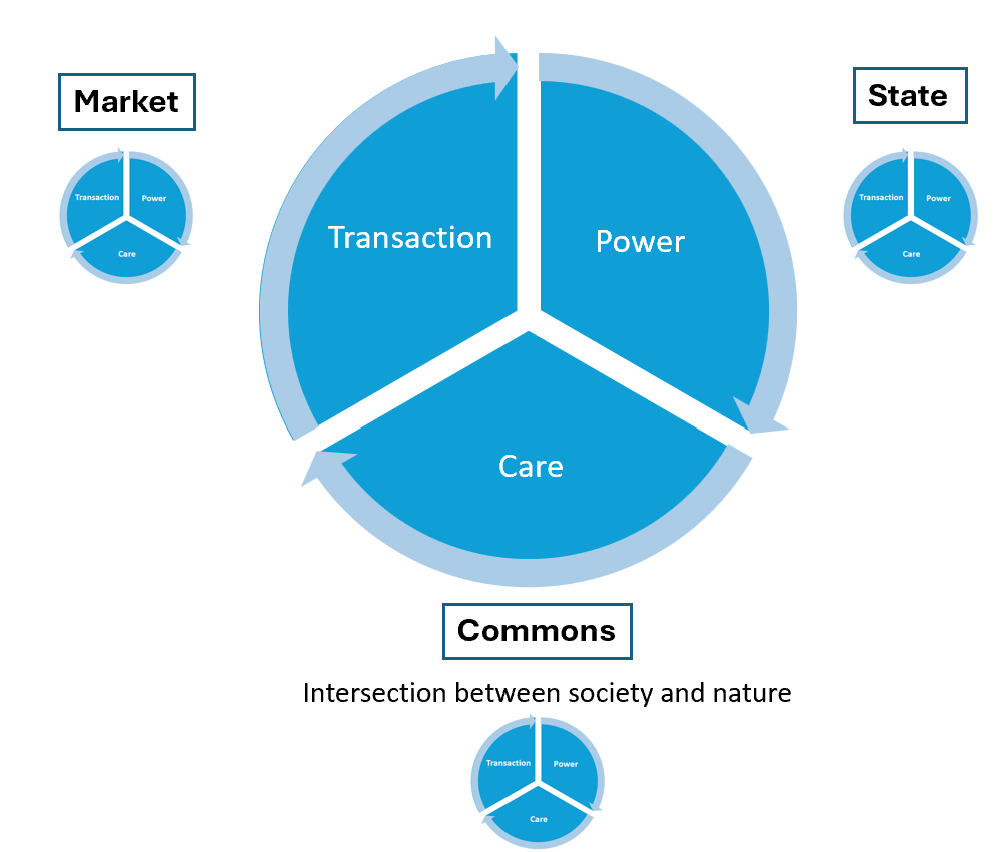 Market

Transaction
Power
Care

Transaction
Power
Care

State

Transaction
Power
Care

Commons

Intersection between society and nature

Transaction
Power
Care